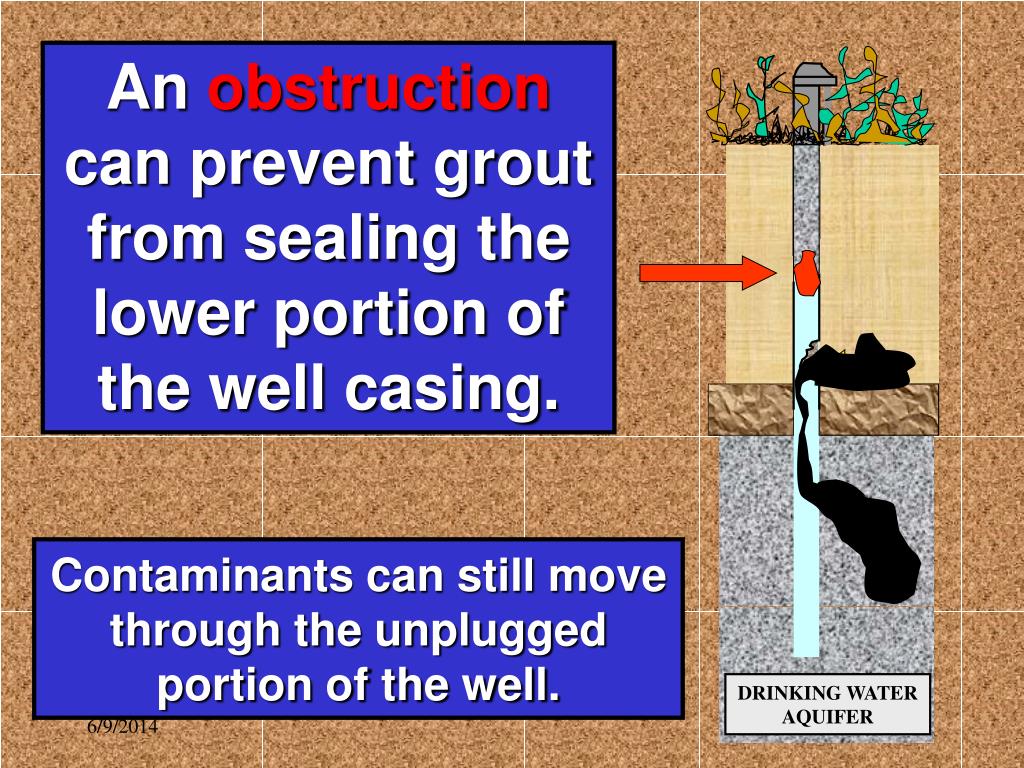 An obstruction can prevent grout from sealing the lower portion of the well casing.

Contaminants can still move through the unplugged portion of the well.

DRINKING WATER AQUIFER

6/9/2014